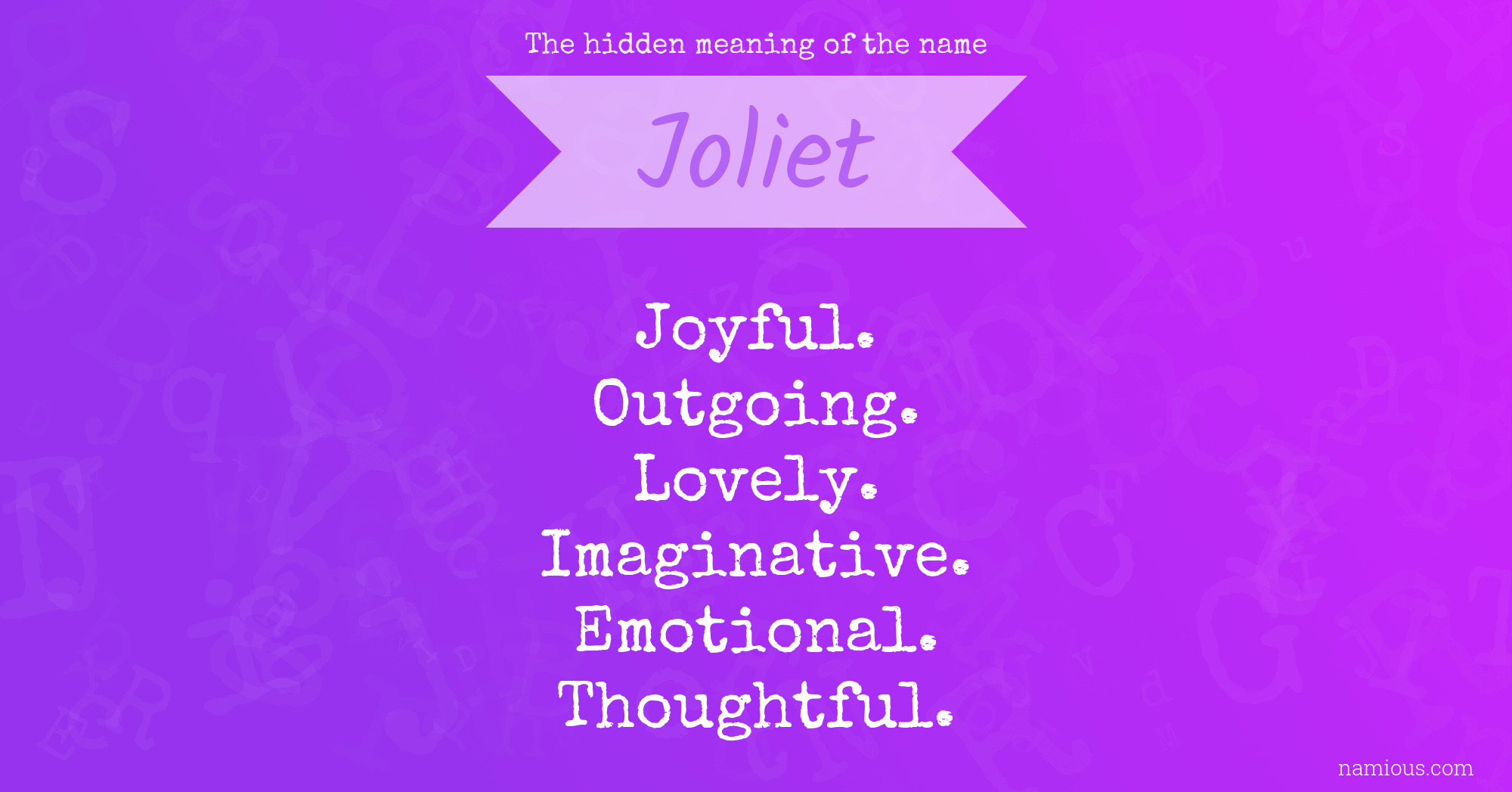 The hidden meaning of the name

Joliet

Joyful.
Outgoing.
Lovely.
Imaginative.
Emotional.
Thoughtful.

namious.com